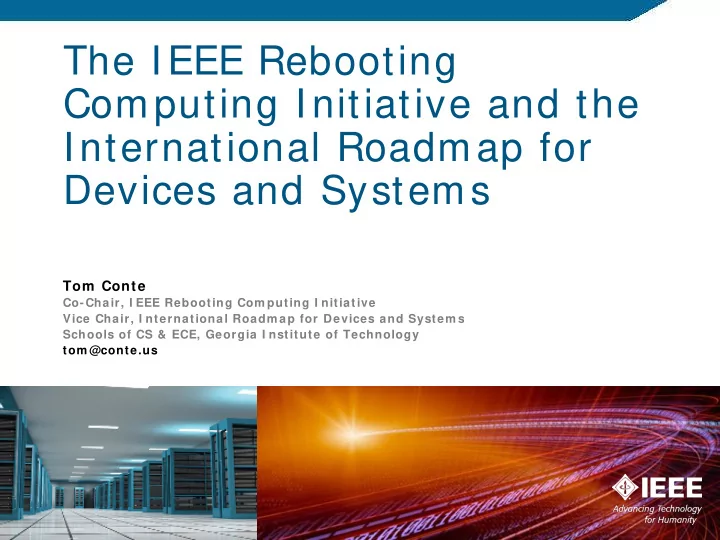 The IEEE Rebooting Computing Initiative and the International Roadmap for Devices and Systems

Tom Conte
Co-Chair, IEEE Rebooting Computing Initiative
Vice Chair, International Roadmap for Devices and Systems
Schools of CS & ECE, Georgia Institute of Technology
tom@conte.us

IEEE
Advancing Technology for Humanity